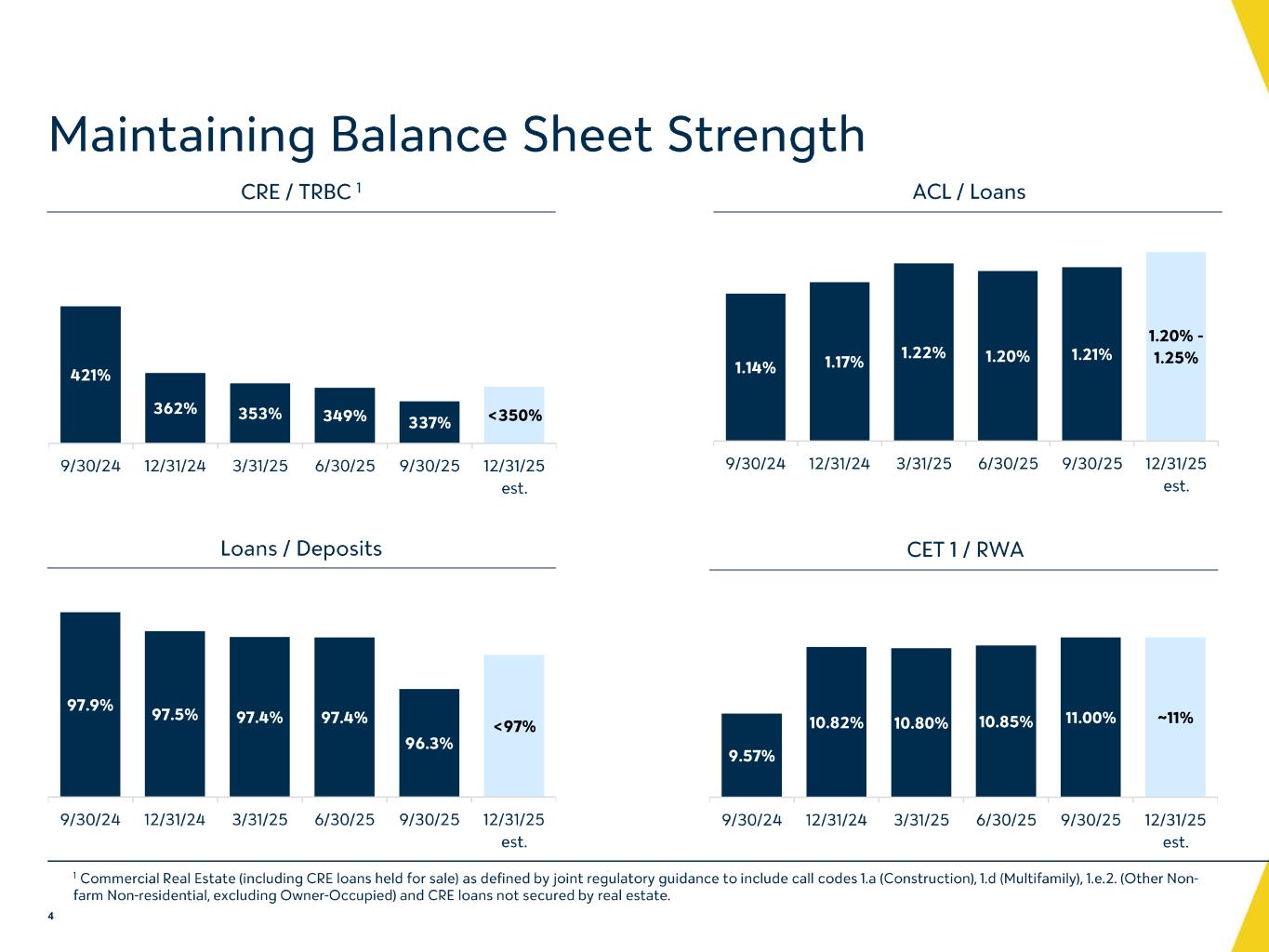 Maintaining Balance Sheet Strength

CRE / TRBC $^1$

421%
362%
353%
349%
337%
<350%

9/30/24 12/31/24 3/31/25 6/30/25 9/30/25 12/31/25 est.

ACL / Loans

1.14%
1.17%
1.22%
1.20%
1.21%
1.20% - 1.25%

9/30/24 12/31/24 3/31/25 6/30/25 9/30/25 12/31/25 est.

Loans / Deposits

97.9%
97.5%
97.4%
97.4%
96.3%
<97%

9/30/24 12/31/24 3/31/25 6/30/25 9/30/25 12/31/25 est.

CET 1 / RWA

9.57%
10.82%
10.80%
10.85%
11.00%
~11%

9/30/24 12/31/24 3/31/25 6/30/25 9/30/25 12/31/25 est.

$^1$ Commercial Real Estate (including CRE loans held for sale) as defined by joint regulatory guidance to include call codes 1.a (Construction), 1.d (Multifamily), 1.e.2. (Other Non-farm Non-residential, excluding Owner-Occupied) and CRE loans not secured by real estate.

4